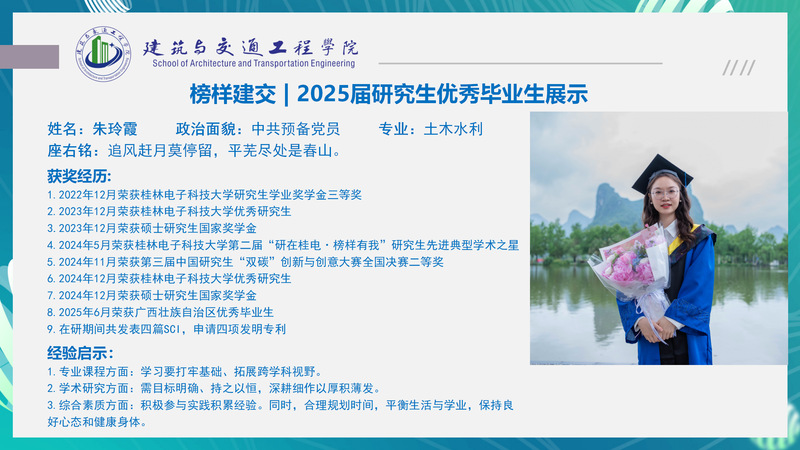 建筑与交通工程学院
School of Architecture and Transportation Engineering

榜样建交 | 2025届研究生优秀毕业生展示

姓名：朱玲霞　　政治面貌：中共预备党员　　专业：土木水利
座右铭：追风赶月莫停留，平芜尽处是春山。

获奖经历：
1. 2022年12月荣获桂林电子科技大学研究生学业奖学金三等奖
2. 2023年12月荣获桂林电子科技大学优秀研究生
3. 2023年12月荣获硕士研究生国家奖学金
4. 2024年5月荣获桂林电子科技大学第二届“研在桂电·榜样有我”研究生先进典型学术之星
5. 2024年11月荣获第三届中国研究生“双碳”创新与创意大赛全国决赛二等奖
6. 2024年12月荣获桂林电子科技大学优秀研究生
7. 2024年12月荣获硕士研究生国家奖学金
8. 2025年6月荣获广西壮族自治区优秀毕业生
9. 在研期间共发表四篇SCI，申请四项发明专利

经验启示：
1. 专业课程方面：学习要打牢基础、拓展跨学科视野。
2. 学术研究方面：需目标明确、持之以恒，深耕细作以厚积薄发。
3. 综合素质方面：积极参与实践积累经验。同时，合理规划时间，平衡生活与学业，保持良好心态和健康身体。